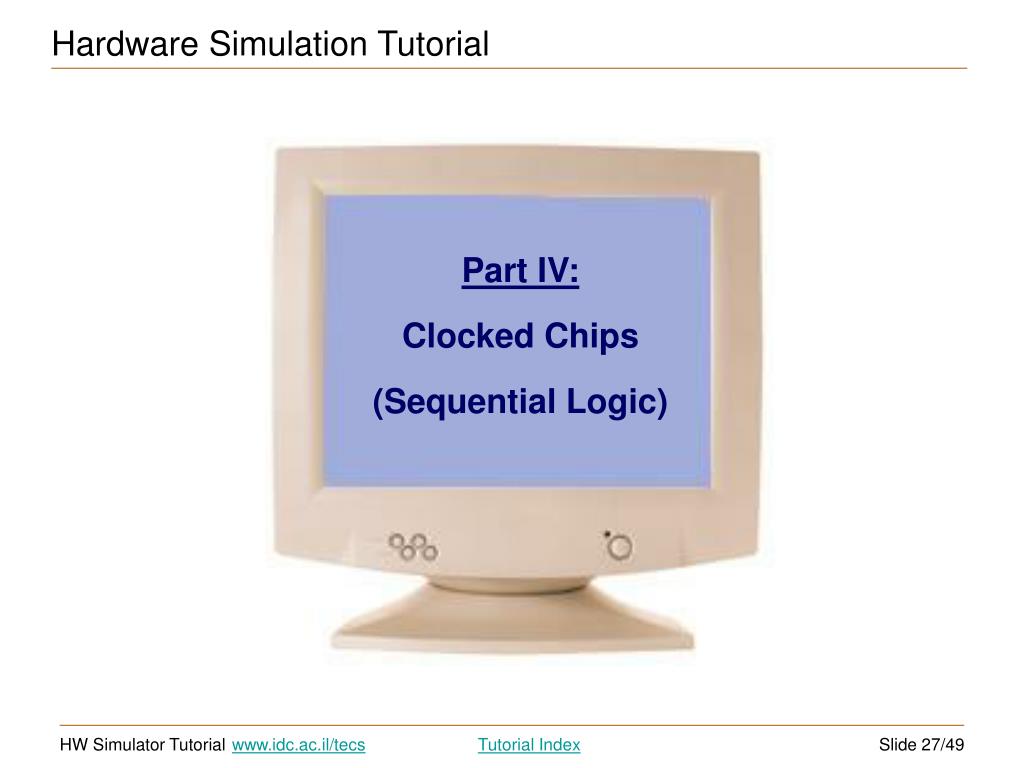 Hardware Simulation Tutorial

Part IV:

Clocked Chips

(Sequential Logic)

HW Simulator Tutorial www.idc.ac.il/tecs Tutorial Index Slide 27/49